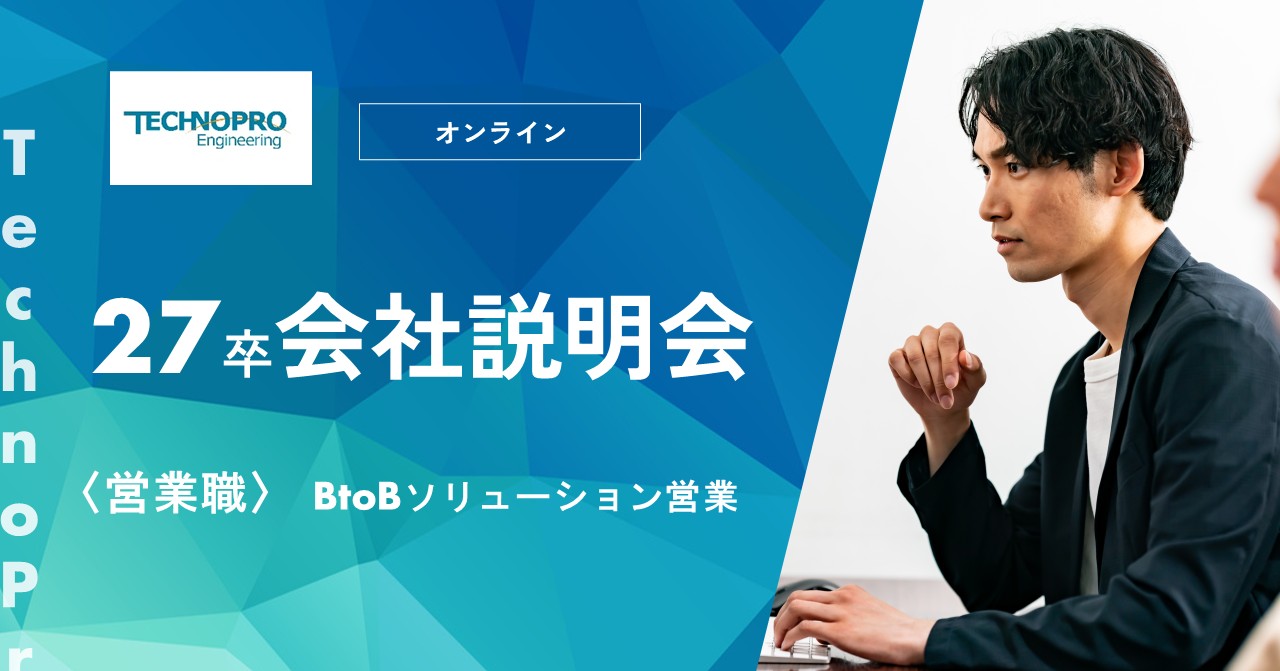 TechnoPr

TECHNOPRO Engineering

オンライン

27卒会社説明会

〈営業職〉 BtoBソリューション営業